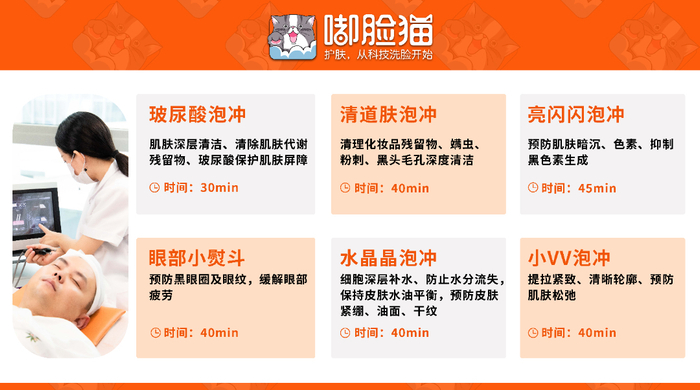 嘟脸猫
护肤，从科技洗脸开始

玻尿酸泡冲
肌肤深层清洁、清除肌肤代谢残留物、玻尿酸保护肌肤屏障
时间：30min

清道肤泡冲
清理化妆品残留物、螨虫、粉刺、黑头毛孔深度清洁
时间：40min

亮闪闪泡冲
预防肌肤暗沉、色素、抑制黑色素生成
时间：45min

眼部小熨斗
预防黑眼圈及眼纹，缓解眼部疲劳
时间：40min

水晶晶泡冲
细胞深层补水、防止水分流失，保持皮肤水油平衡，预防皮肤紧绷、油面、干纹
时间：40min

小VV泡冲
提拉紧致、清晰轮廓、预防肌肤松弛
时间：40min